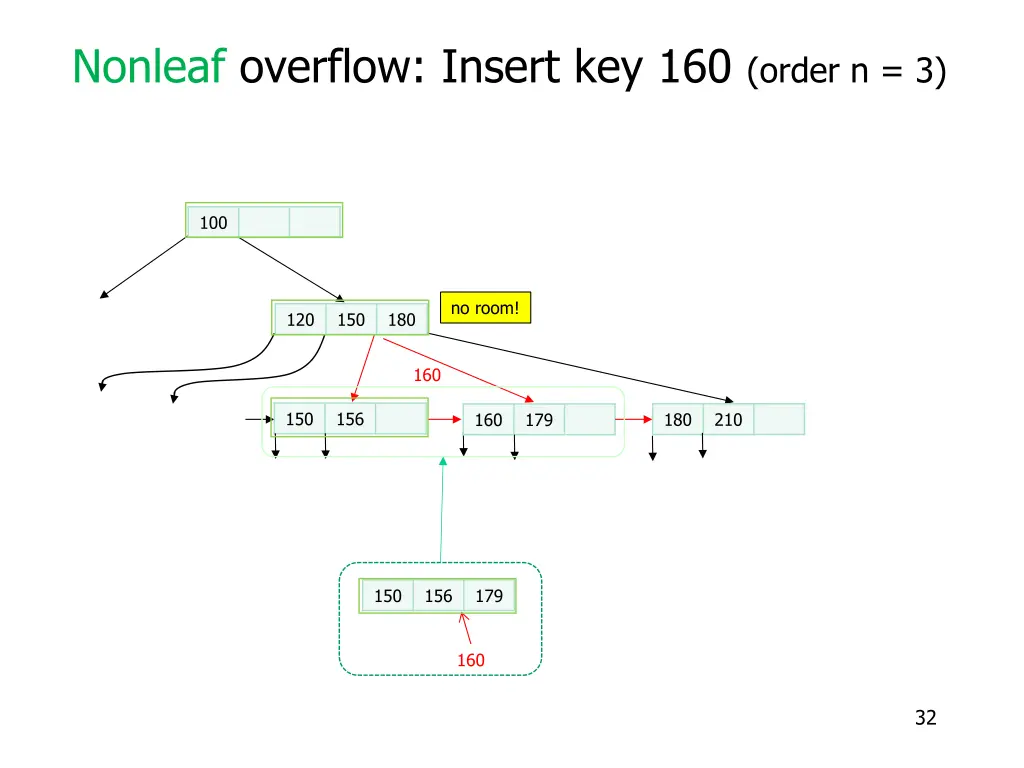 Nonleaf overflow: Insert key 160 (order n = 3)

100

no room!

120 150 180

160

150 156

160 179

180 210

150 156 179

160

32